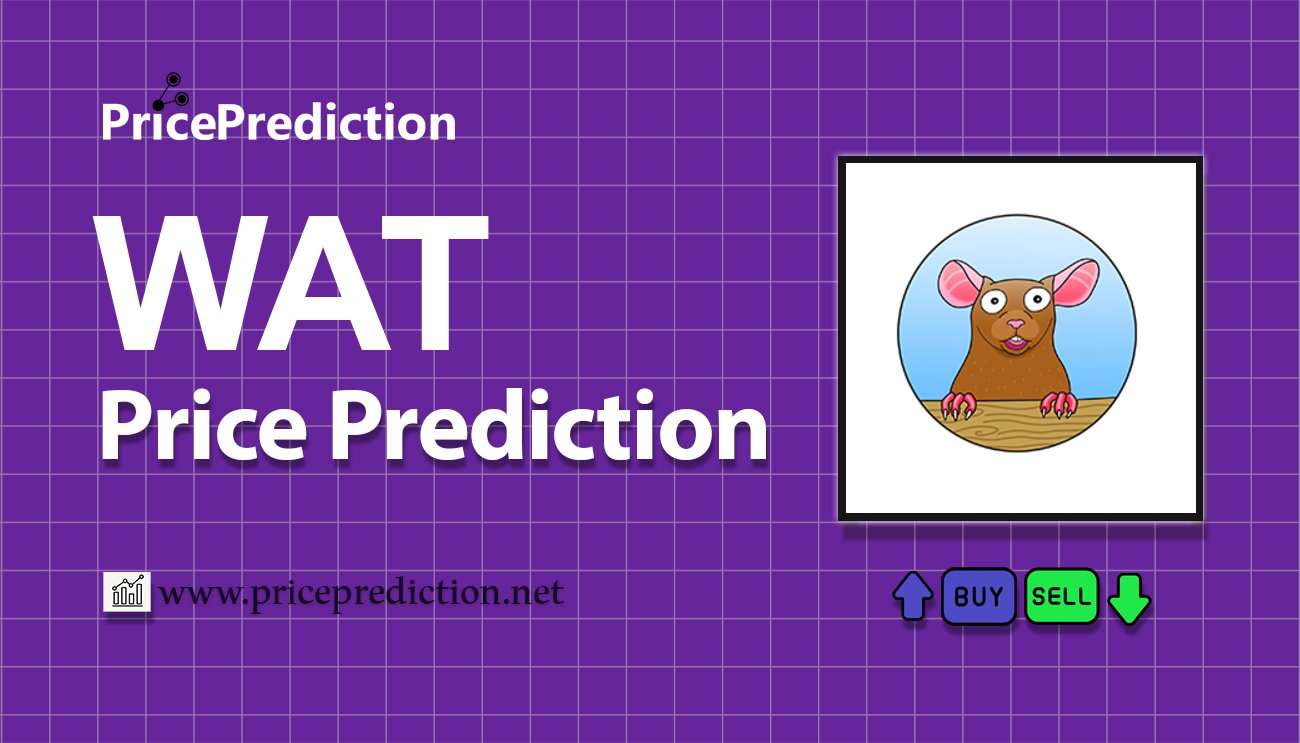 PricePrediction

WAT
Price Prediction

www.priceprediction.net

BUY SELL